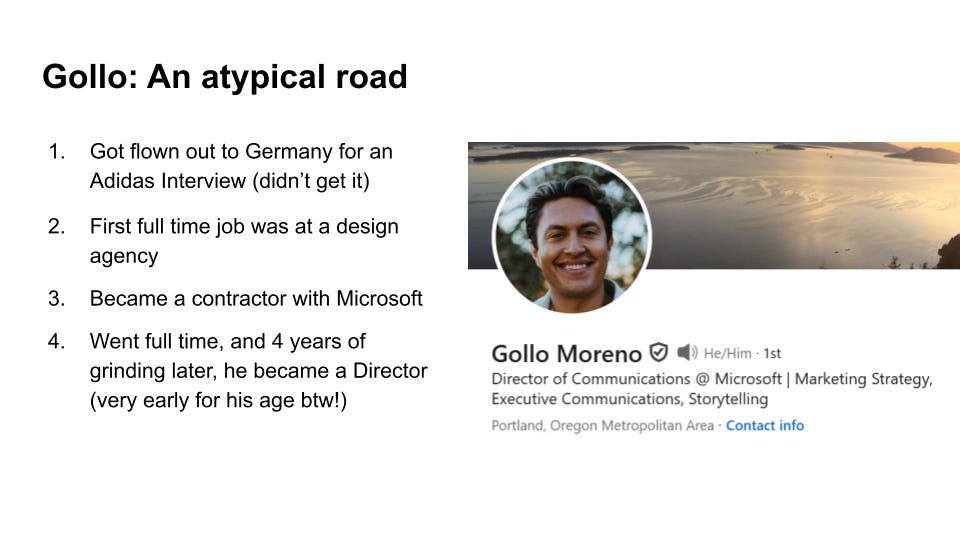 Gollo: An atypical road

1. Got flown out to Germany for an Adidas Interview (didn't get it)
2. First full time job was at a design agency
3. Became a contractor with Microsoft
4. Went full time, and 4 years of grinding later, he became a Director (very early for his age btw!)

Gollo Moreno He/Him · 1st
Director of Communications @ Microsoft | Marketing Strategy, Executive Communications, Storytelling
Portland, Oregon Metropolitan Area · Contact info